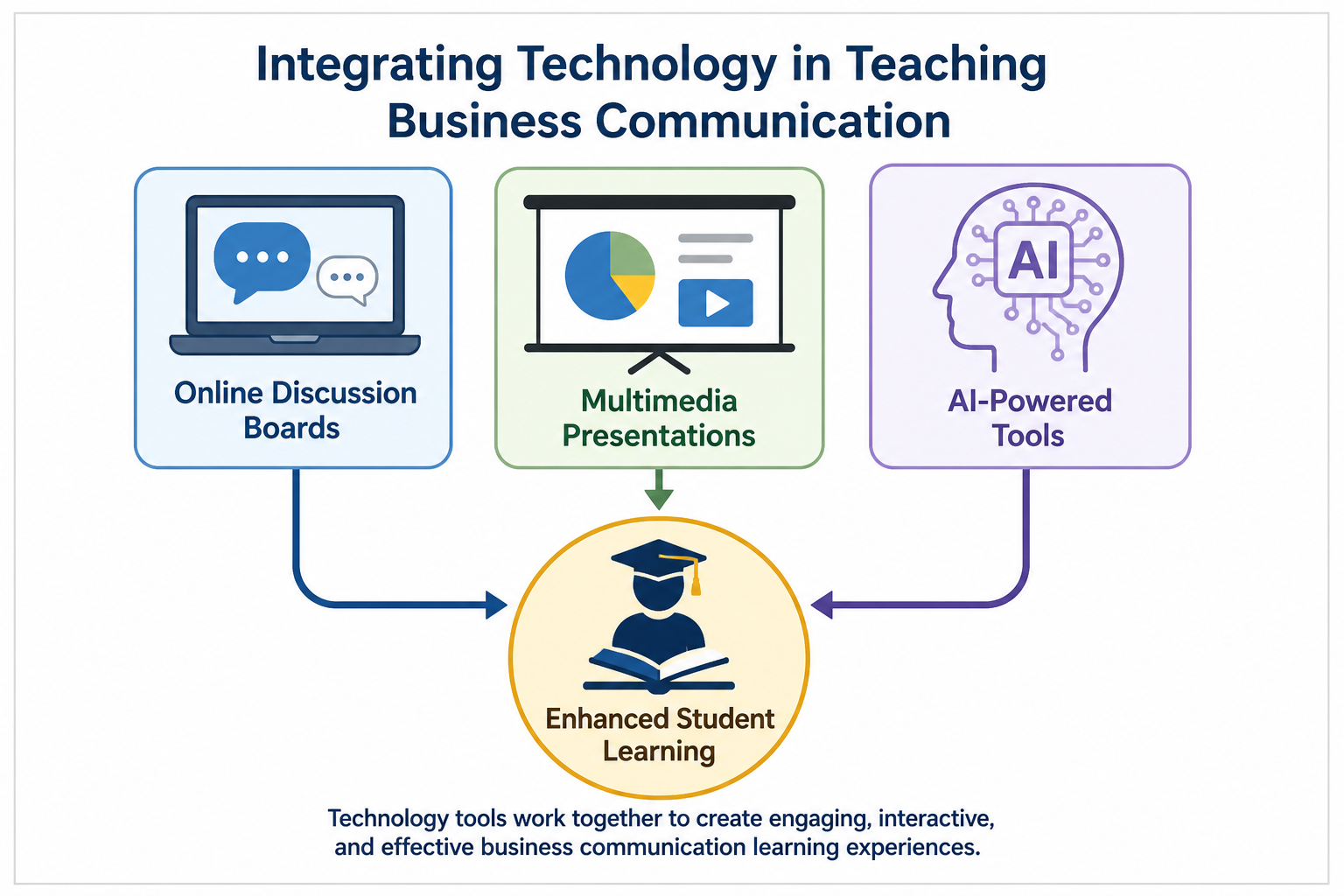 Integrating Technology in Teaching Business Communication

Online Discussion Boards

Multimedia Presentations

AI

AI-Powered Tools

Enhanced Student Learning

Technology tools work together to create engaging, interactive, and effective business communication learning experiences.